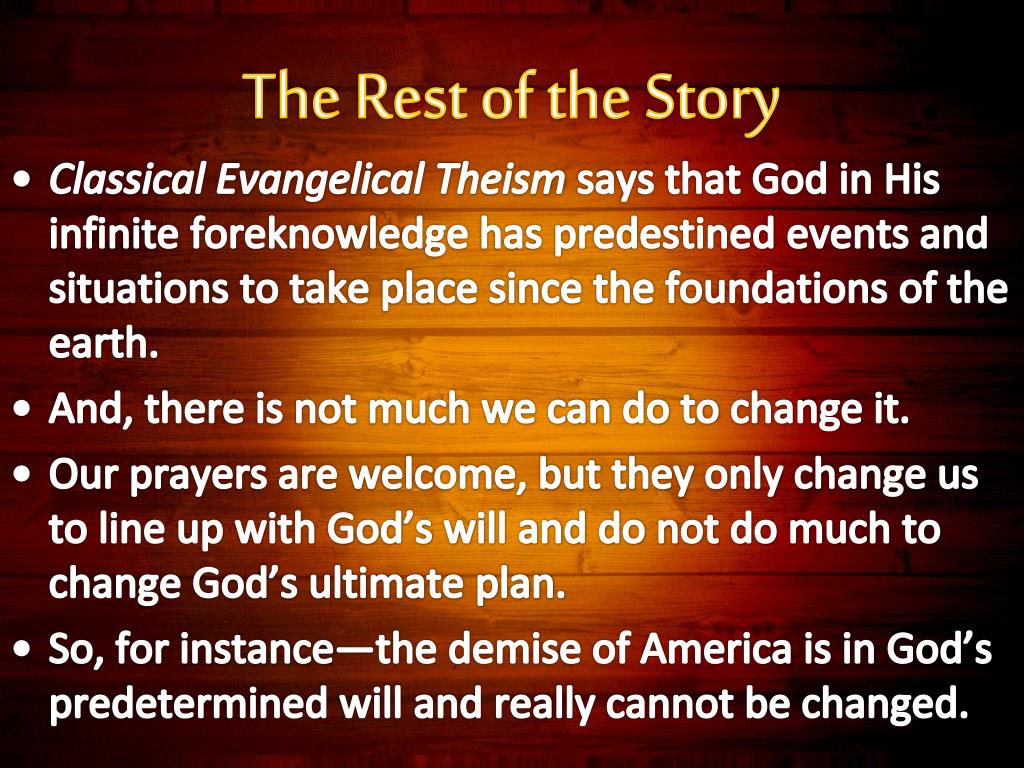 The Rest of the Story

• Classical Evangelical Theism says that God in His infinite foreknowledge has predestined events and situations to take place since the foundations of the earth.
• And, there is not much we can do to change it.
• Our prayers are welcome, but they only change us to line up with God’s will and do not do much to change God’s ultimate plan.
• So, for instance—the demise of America is in God’s predetermined will and really cannot be changed.